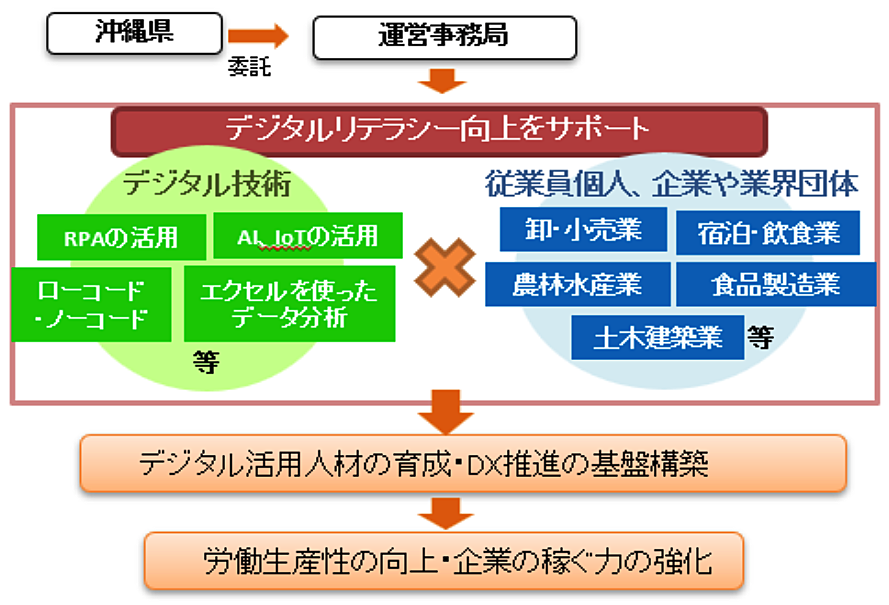 沖縄県

委託

運営事務局

デジタルリテラシー向上をサポート

デジタル技術

RPAの活用

AI、IoTの活用

ローコード・ノーコード

エクセルを使ったデータ分析

等

従業員個人、企業や業界団体

卸・小売業

宿泊・飲食業

農林水産業

食品製造業

土木建築業

等

デジタル活用人材の育成・DX推進の基盤構築

労働生産性の向上・企業の稼ぐ力の強化